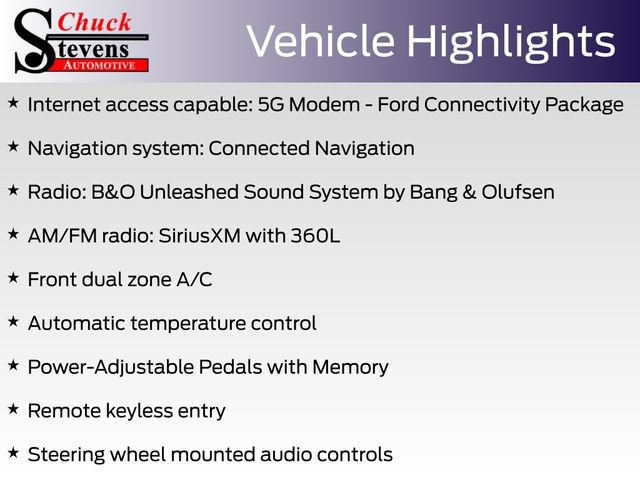 Chuck
Stevens
AUTOMOTIVE

Vehicle Highlights

★ Internet access capable: 5G Modem - Ford Connectivity Package

★ Navigation system: Connected Navigation

★ Radio: B&O Unleashed Sound System by Bang & Olufsen

★ AM/FM radio: SiriusXM with 360L

★ Front dual zone A/C

★ Automatic temperature control

★ Power-Adjustable Pedals with Memory

★ Remote keyless entry

★ Steering wheel mounted audio controls